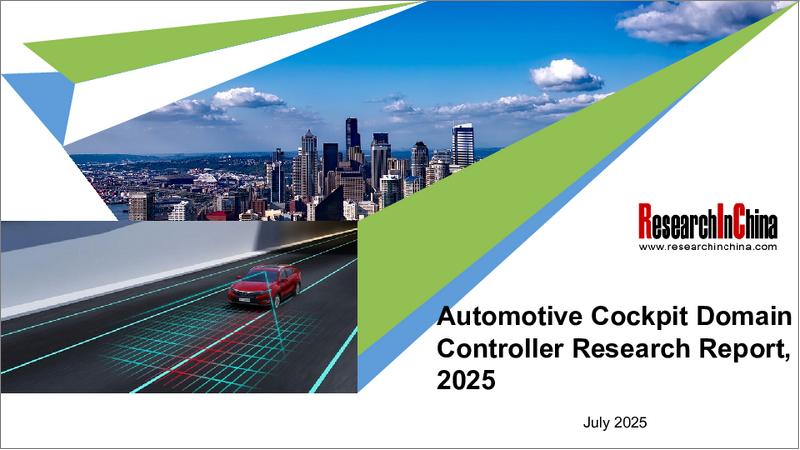 ResearchInChina
www.researchinchina.com

Automotive Cockpit Domain Controller Research Report, 2025

July 2025